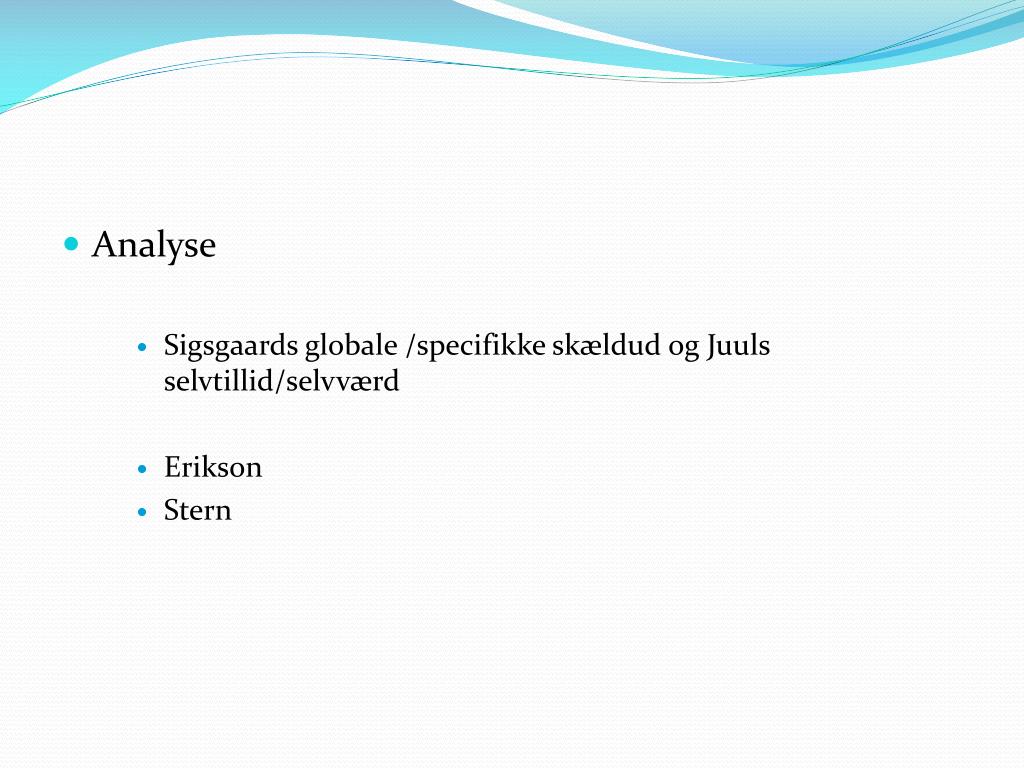 Analyse

Sigsgaards globale /specifikke skældud og Juuls selvtillid/selvværd

Erikson
Stern